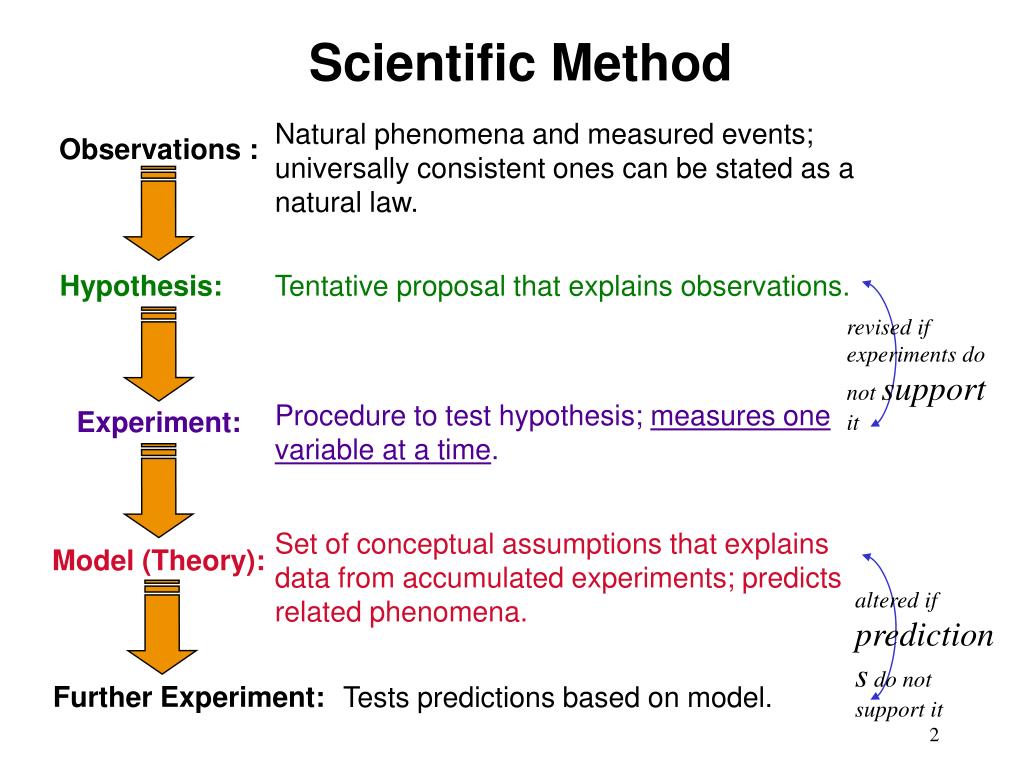 Scientific Method

Observations : Natural phenomena and measured events; universally consistent ones can be stated as a natural law.

Hypothesis: Tentative proposal that explains observations.

revised if experiments do not support it

Experiment: Procedure to test hypothesis; measures one variable at a time.

Model (Theory): Set of conceptual assumptions that explains data from accumulated experiments; predicts related phenomena.

altered if predictions do not support it

Further Experiment: Tests predictions based on model.

2